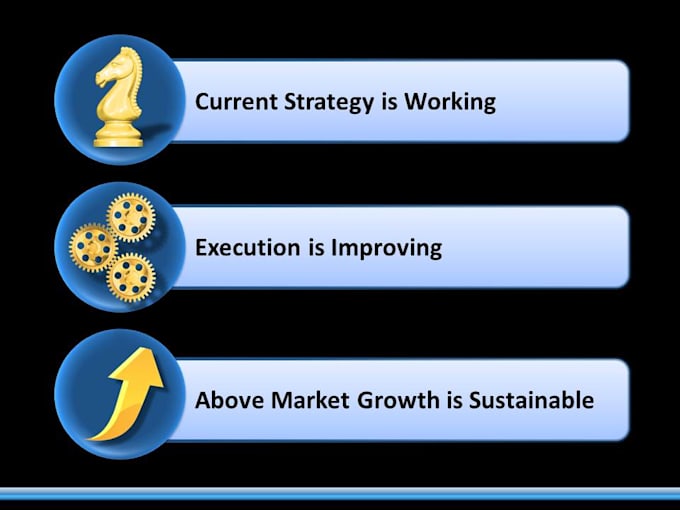 Current Strategy is Working

Execution is Improving

Above Market Growth is Sustainable